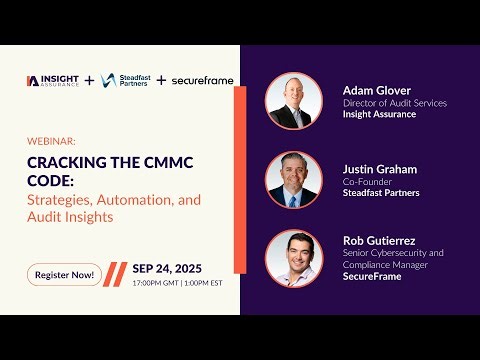 INSIGHT ASSURANCE + Steadfast Partners + secureframe

WEBINAR:

CRACKING THE CMMC CODE:

Strategies, Automation, and Audit Insights

Register Now!

SEP 24, 2025

17:00PM GMT | 1:00PM EST

Adam Glover
Director of Audit Services
Insight Assurance

Justin Graham
Co-Founder
Steadfast Partners

Rob Gutierrez
Senior Cybersecurity and Compliance Manager
SecureFrame